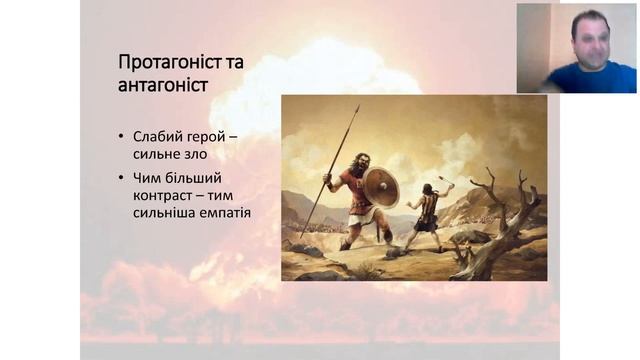 Протагоніст та антагоніст

• Слабий герой – сильне зло
• Чим більший контраст – тим сильніша емпатія